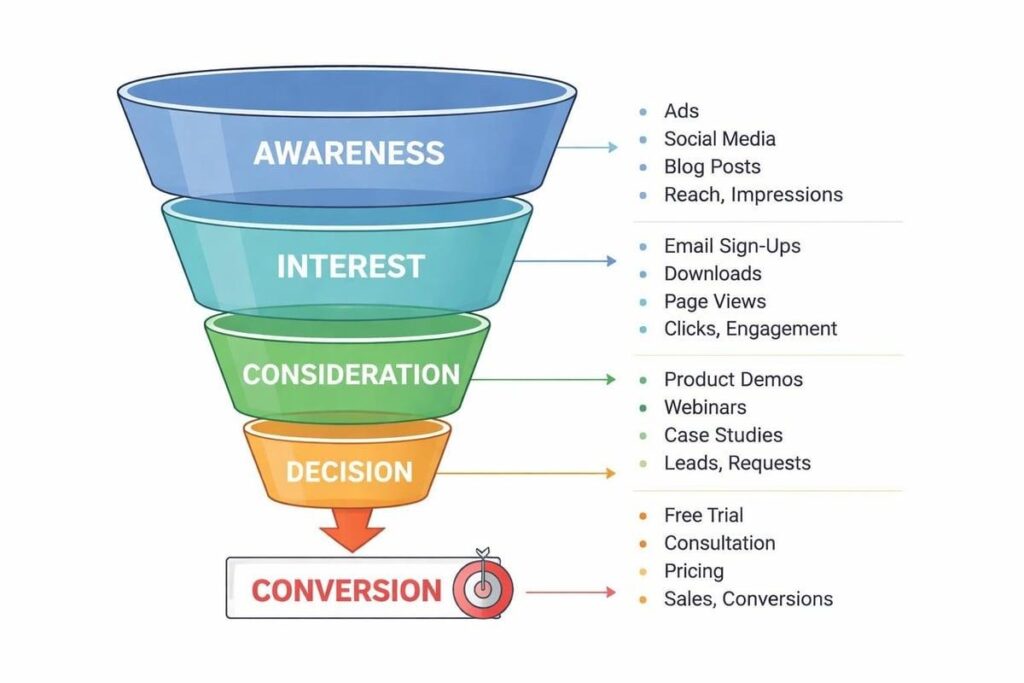 AWARENESS

INTEREST

CONSIDERATION

DECISION

CONVERSION

- Ads
- Social Media
- Blog Posts
- Reach, Impressions

- Email Sign-Ups
- Downloads
- Page Views
- Clicks, Engagement

- Product Demos
- Webinars
- Case Studies
- Leads, Requests

- Free Trial
- Consultation
- Pricing
- Sales, Conversions